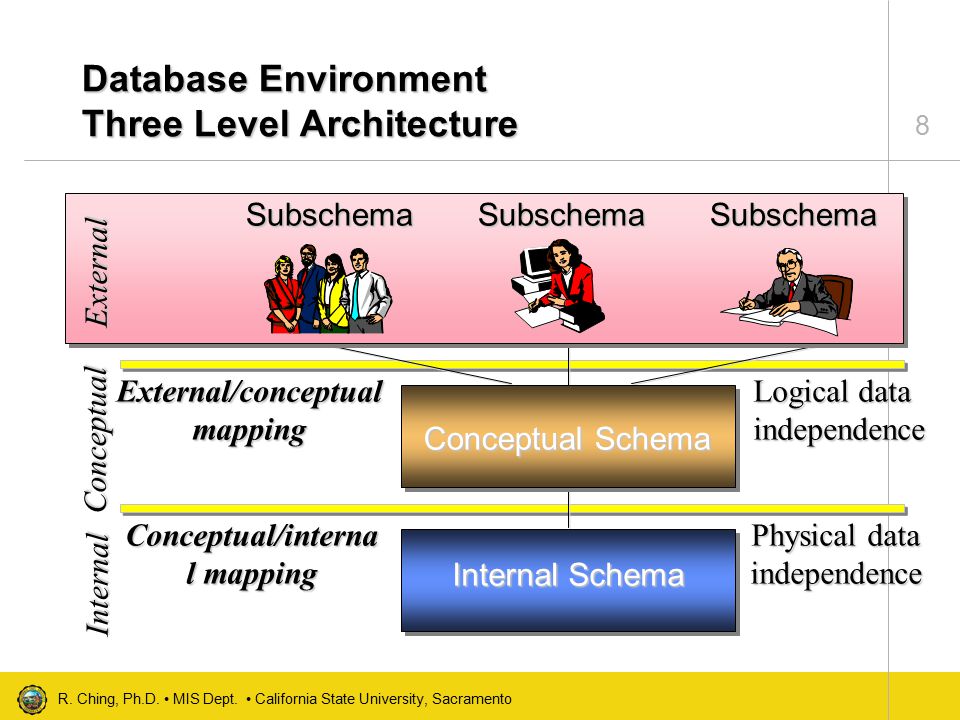 Database Environment
Three Level Architecture

8

External

Subschema Subschema Subschema

Conceptual

External/conceptual mapping

Conceptual Schema

Logical data independence

Internal

Conceptual/internal mapping

Internal Schema

Physical data independence

R. Ching, Ph.D. • MIS Dept. • California State University, Sacramento